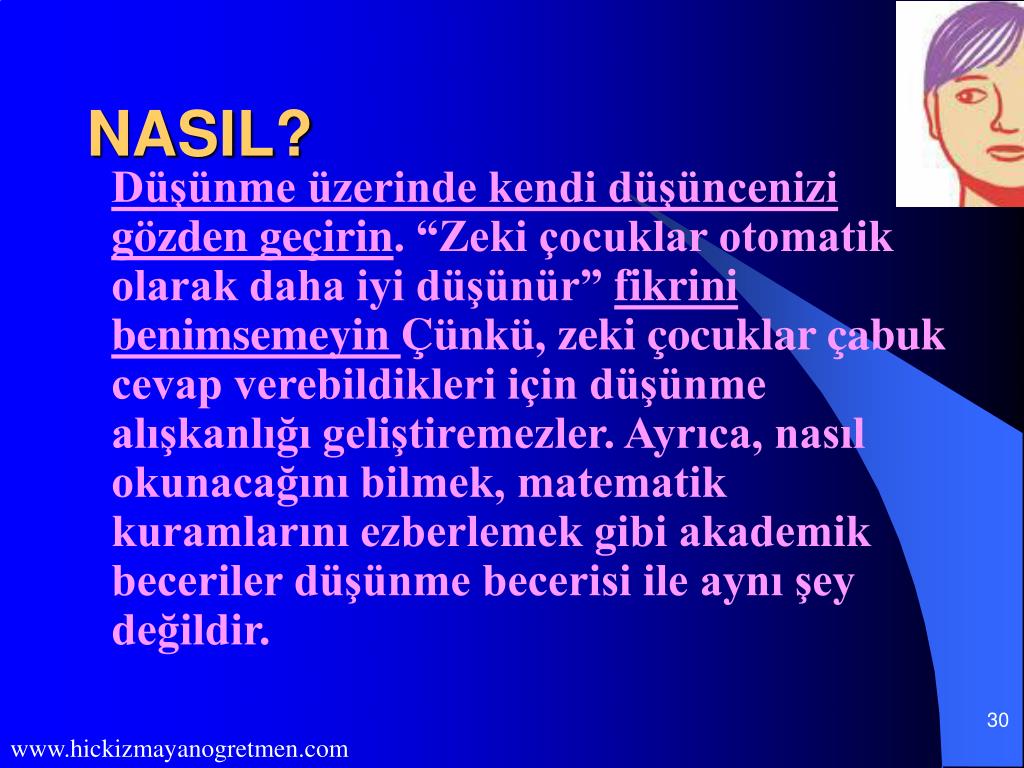 NASIL?

Düşünme üzerinde kendi düşüncenizi gözden geçirin. “Zeki çocuklar otomatik olarak daha iyi düşünür” fikrini benimsemeyin Çünkü, zeki çocuklar çabuk cevap verebildikleri için düşünme alışkanlığı geliştiremezler. Ayrıca, nasıl okunacağını bilmek, matematik kuramlarını ezberlemek gibi akademik beceriler düşünme becerisi ile aynı şey değildir.

30

www.hickizmayanogretmen.com